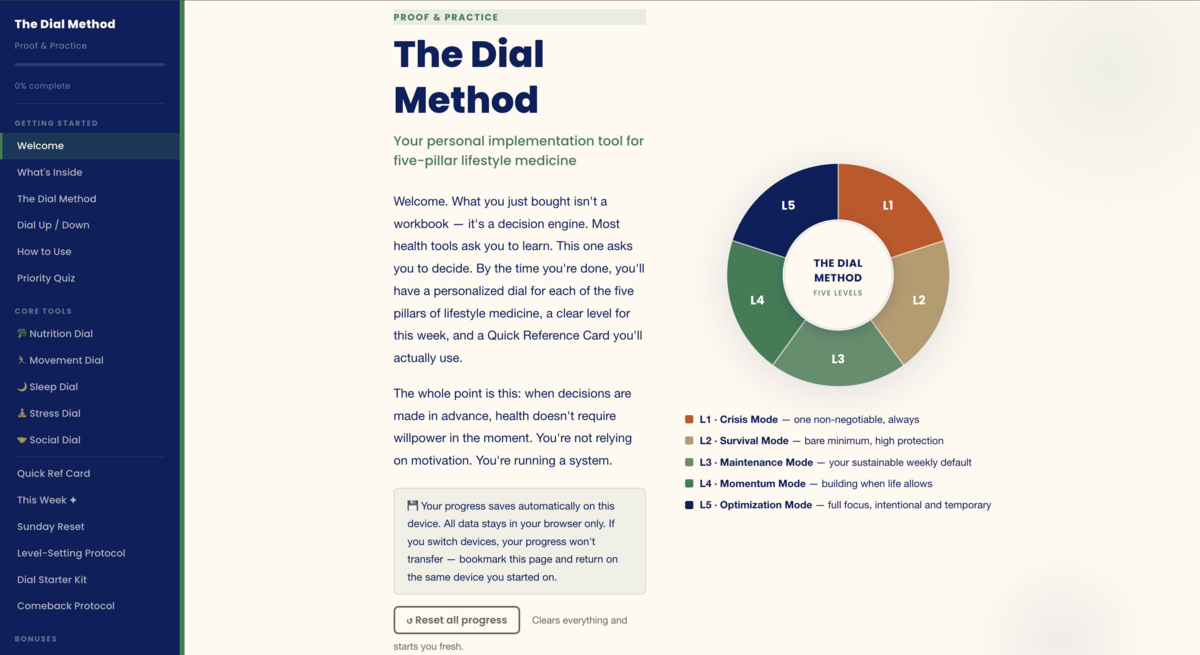 The Dial Method
Proof & Practice

0% complete

GETTING STARTED
Welcome
What's Inside
The Dial Method
Dial Up / Down
How to Use
Priority Quiz

CORE TOOLS
🥦 Nutrition Dial
🏃 Movement Dial
🌙 Sleep Dial
🧘 Stress Dial
🤝 Social Dial

Quick Ref Card
This Week ✦
Sunday Reset
Level-Setting Protocol
Dial Starter Kit
Comeback Protocol

BONUSES

PROOF & PRACTICE

The Dial Method

Your personal implementation tool for five-pillar lifestyle medicine

Welcome. What you just bought isn't a workbook — it's a decision engine. Most health tools ask you to learn. This one asks you to decide. By the time you're done, you'll have a personalized dial for each of the five pillars of lifestyle medicine, a clear level for this week, and a Quick Reference Card you'll actually use.

The whole point is this: when decisions are made in advance, health doesn't require willpower in the moment. You're not relying on motivation. You're running a system.

💾 Your progress saves automatically on this device. All data stays in your browser only. If you switch devices, your progress won't transfer — bookmark this page and return on the same device you started on.

↺ Reset all progress   Clears everything and starts you fresh.

L5
L1
L2
L3
L4
THE DIAL METHOD
FIVE LEVELS

L1 · Crisis Mode — one non-negotiable, always
L2 · Survival Mode — bare minimum, high protection
L3 · Maintenance Mode — your sustainable weekly default
L4 · Momentum Mode — building when life allows
L5 · Optimization Mode — full focus, intentional and temporary